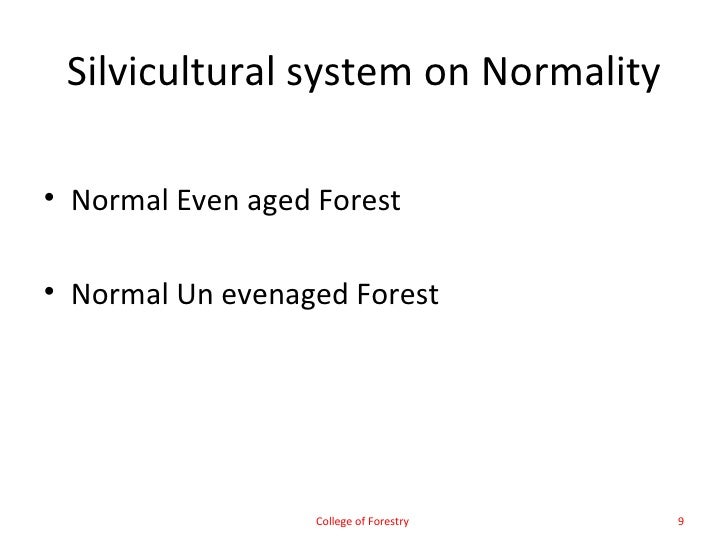 Silvicultural system on Normality

• Normal Even aged Forest

• Normal Un evenaged Forest

College of Forestry

9